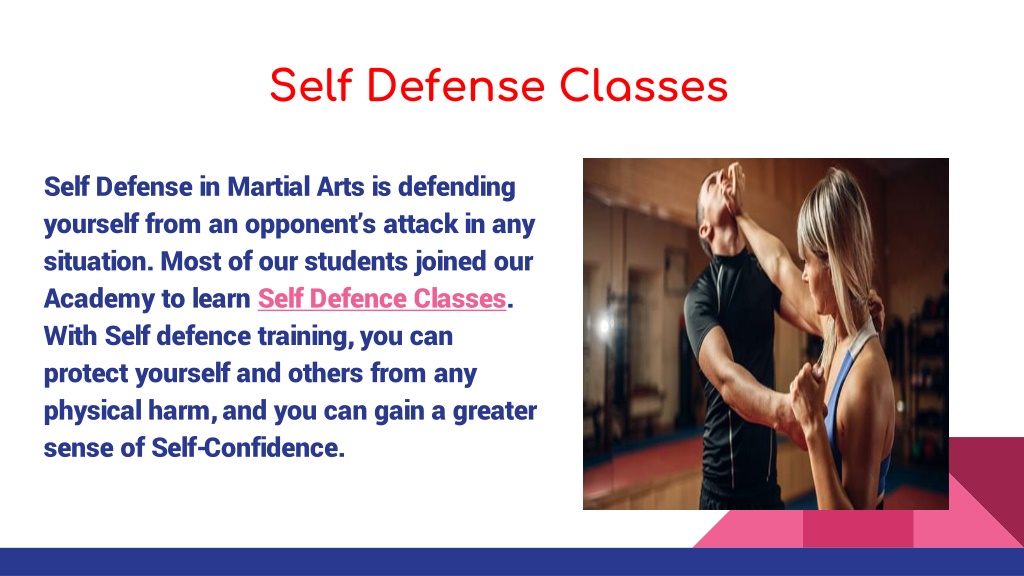 Self Defense Classes

Self Defense in Martial Arts is defending yourself from an opponent's attack in any situation. Most of our students joined our Academy to learn Self Defence Classes. With Self defence training, you can protect yourself and others from any physical harm, and you can gain a greater sense of Self-Confidence.